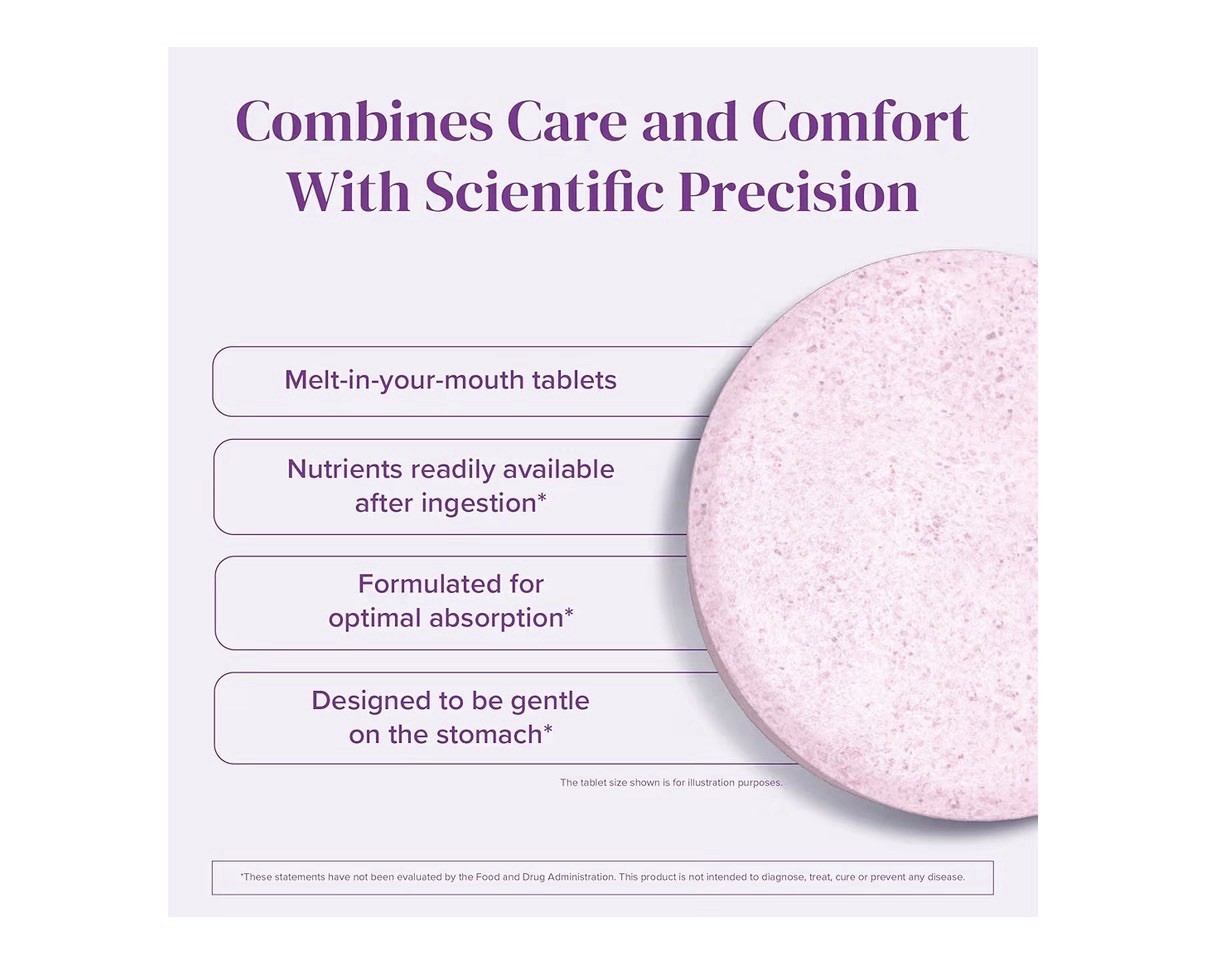 Combines Care and Comfort With Scientific Precision

Melt-in-your-mouth tablets

Nutrients readily available after ingestion*

Formulated for optimal absorption*

Designed to be gentle on the stomach*

The tablet size shown is for illustration purposes.

*These statements have not been evaluated by the Food and Drug Administration. This product is not intended to diagnose, treat, cure or prevent any disease.